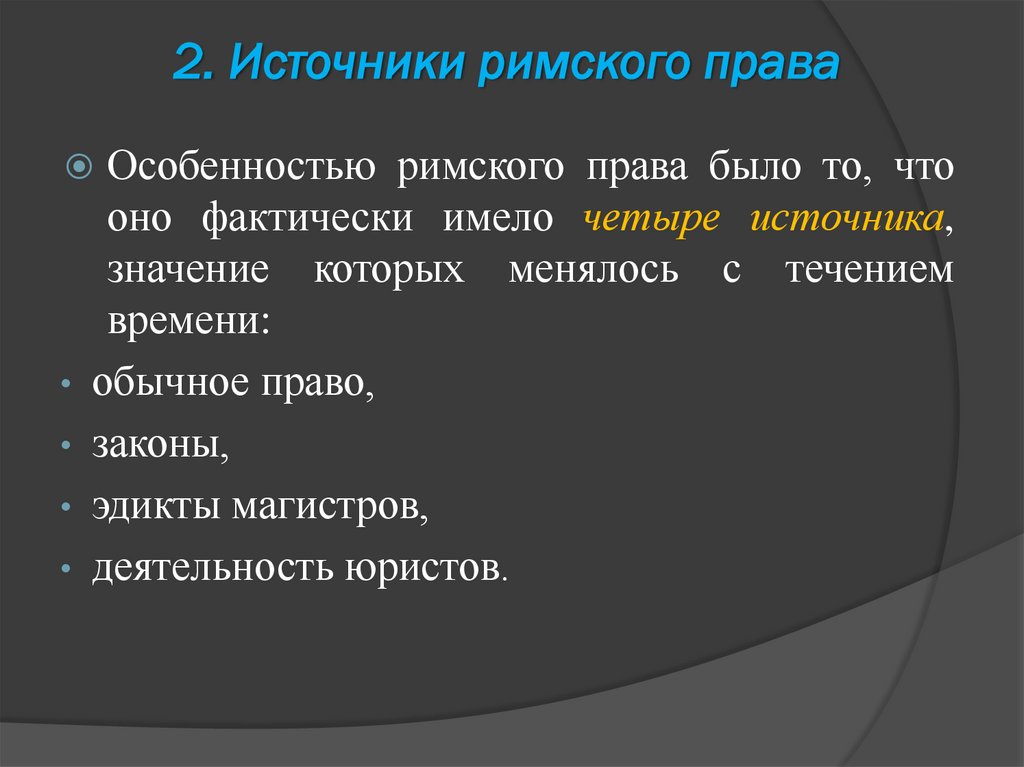 2. Источники римского права

Особенностью римского права было то, что оно фактически имело четыре источника, значение которых менялось с течением времени:

• обычное право,

• законы,

• эдикты магистров,

• деятельность юристов.